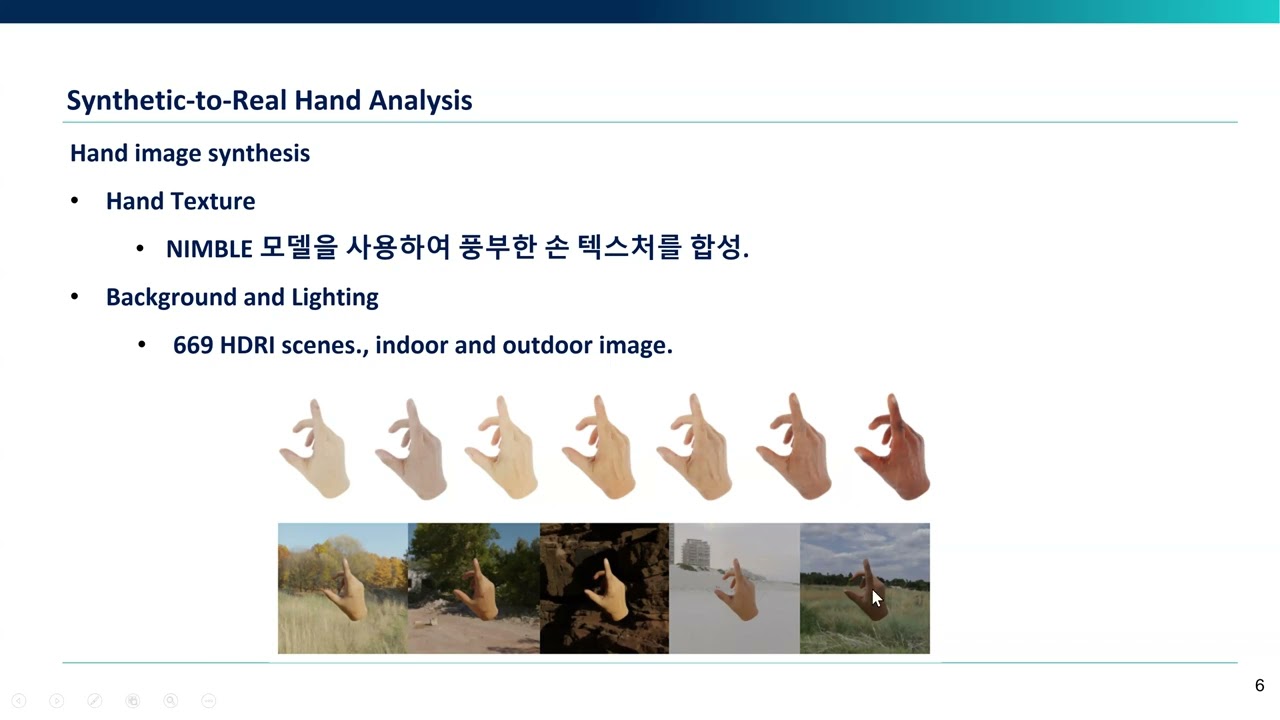 Synthetic-to-Real Hand Analysis

Hand image synthesis

• Hand Texture

• NIMBLE 모델을 사용하여 풍부한 손 텍스처를 합성.

• Background and Lighting

• 669 HDRI scenes., indoor and outdoor image.

6